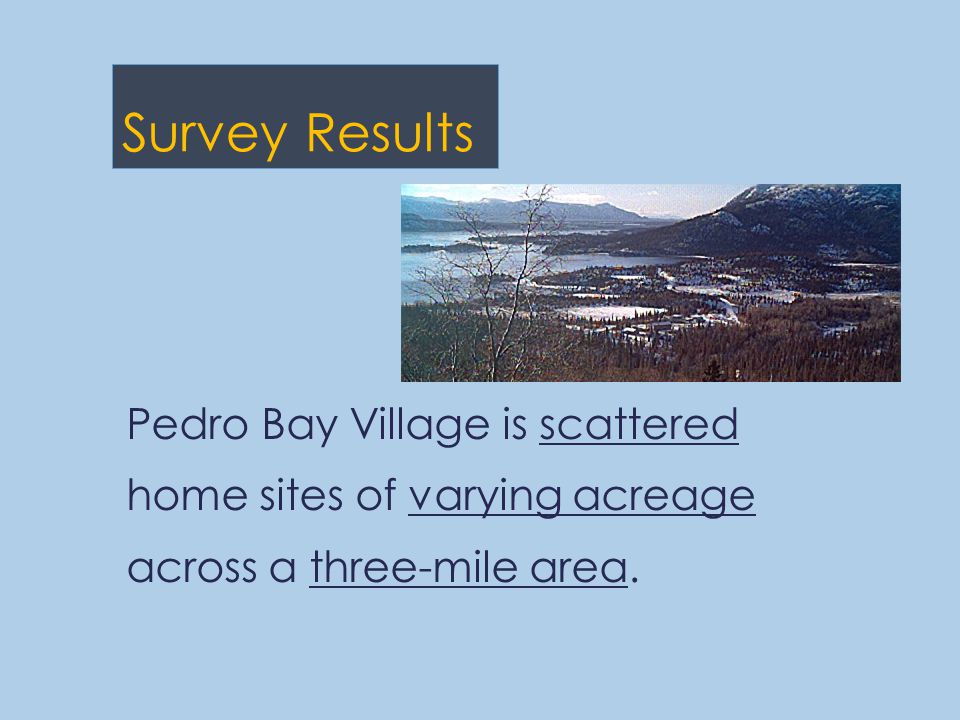 Survey Results

Pedro Bay Village is scattered home sites of varying acreage across a three-mile area.